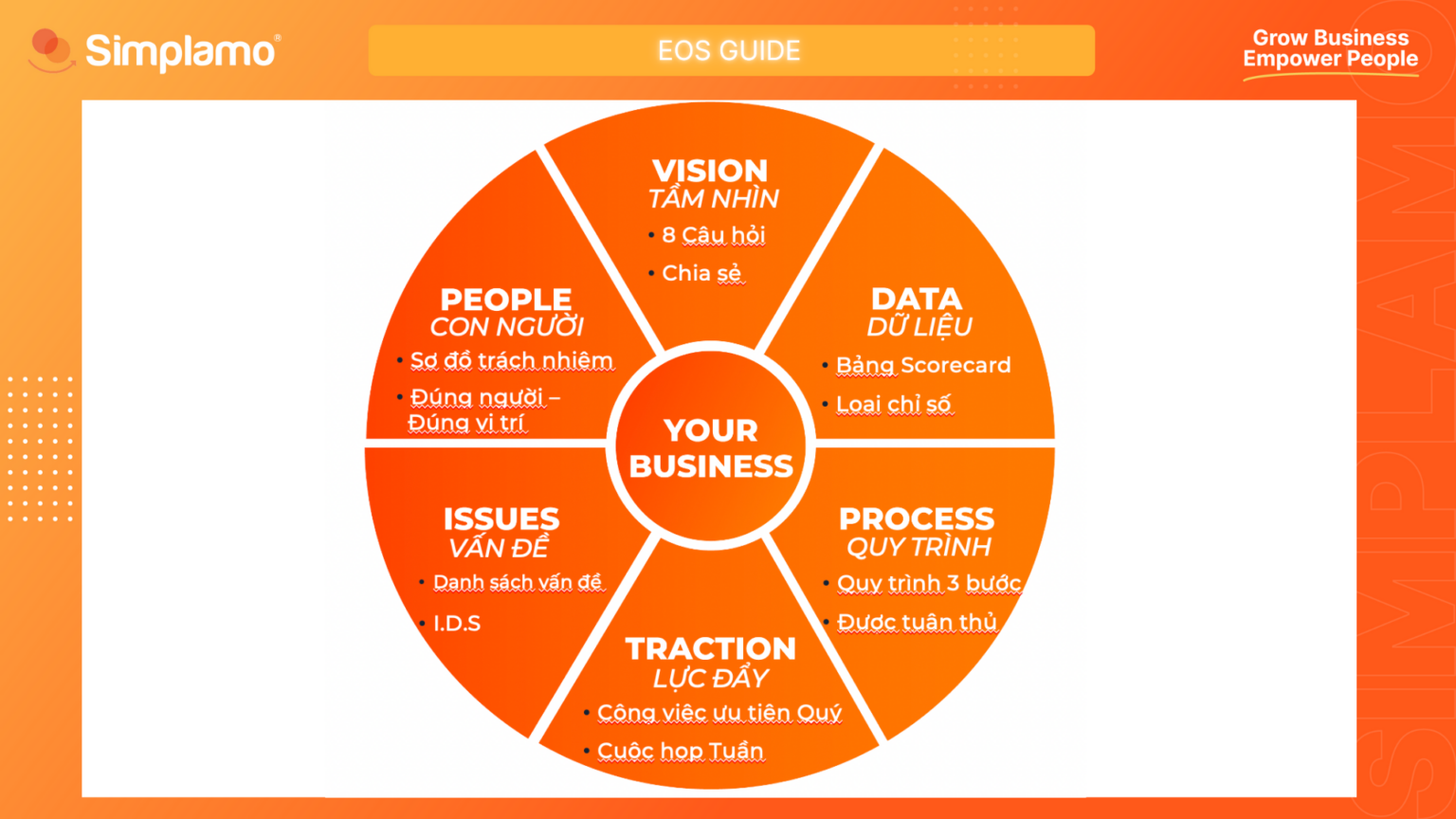 Simplamo®

EOS GUIDE

Grow Business
Empower People

VISION
TẦM NHÌN
• 8 Câu hỏi
• Chia sẻ

DATA
DỮ LIỆU
• Bảng Scorecard
• Loại chỉ số

PROCESS
QUY TRÌNH
• Quy trình 3 bước
• Được tuân thủ

TRACTION
LỰC ĐẨY
• Công việc ưu tiên Quý
• Cuộc họp Tuần

ISSUES
VẤN ĐỀ
• Danh sách vấn đề
• I.D.S

PEOPLE
CON NGƯỜI
• Sơ đồ trách nhiệm
• Đúng người – Đúng vị trí

YOUR BUSINESS

SIMPLAMO